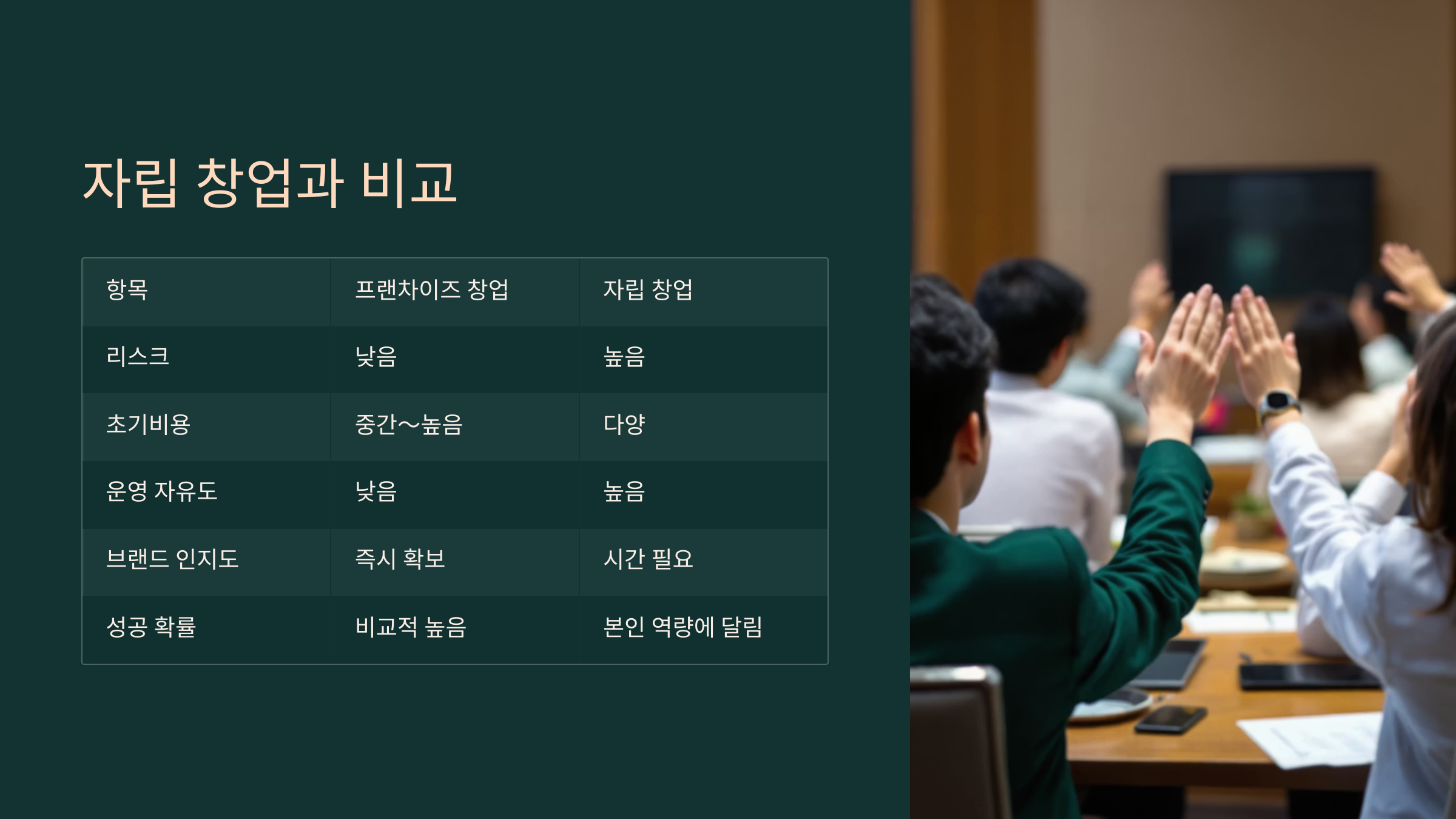 자립 창업과 비교

| 항목 | 프랜차이즈 창업 | 자립 창업 |
|---|---|---|
| 리스크 | 낮음 | 높음 |
| 초기비용 | 중간~높음 | 다양 |
| 운영 자유도 | 낮음 | 높음 |
| 브랜드 인지도 | 즉시 확보 | 시간 필요 |
| 성공 확률 | 비교적 높음 | 본인 역량에 달림 |